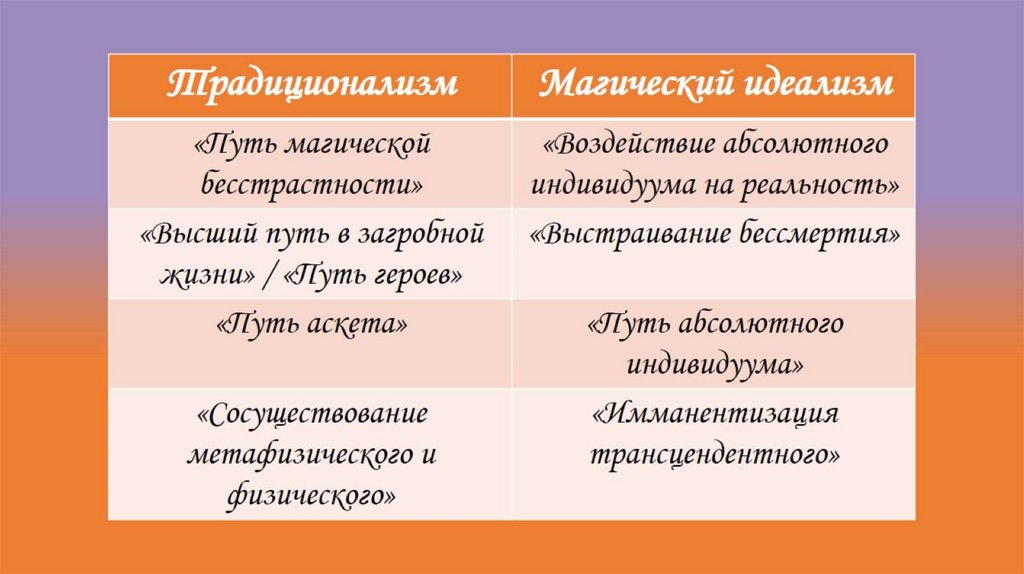 | Традиционализм | Магический идеализм |
|---|---|
| «Путь магической бесстрастности» | «Воздействие абсолютного индивидуума на реальность» |
| «Высший путь в загробной жизни» / «Путь героев» | «Выстраивание бессмертия» |
| «Путь аскета» | «Путь абсолютного индивидуума» |
| «Сосуществование метафизического и физического» | «Имманентизация трансцендентного» |